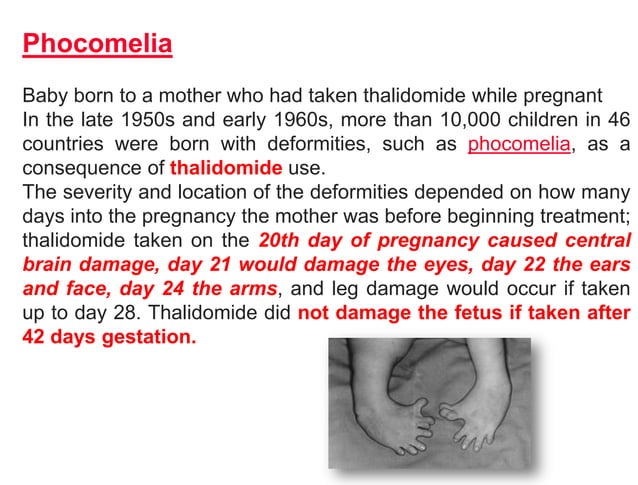 Phocomelia

Baby born to a mother who had taken thalidomide while pregnant
In the late 1950s and early 1960s, more than 10,000 children in 46 countries were born with deformities, such as phocomelia, as a consequence of thalidomide use.
The severity and location of the deformities depended on how many days into the pregnancy the mother was before beginning treatment; thalidomide taken on the 20th day of pregnancy caused central brain damage, day 21 would damage the eyes, day 22 the ears and face, day 24 the arms, and leg damage would occur if taken up to day 28. Thalidomide did not damage the fetus if taken after 42 days gestation.